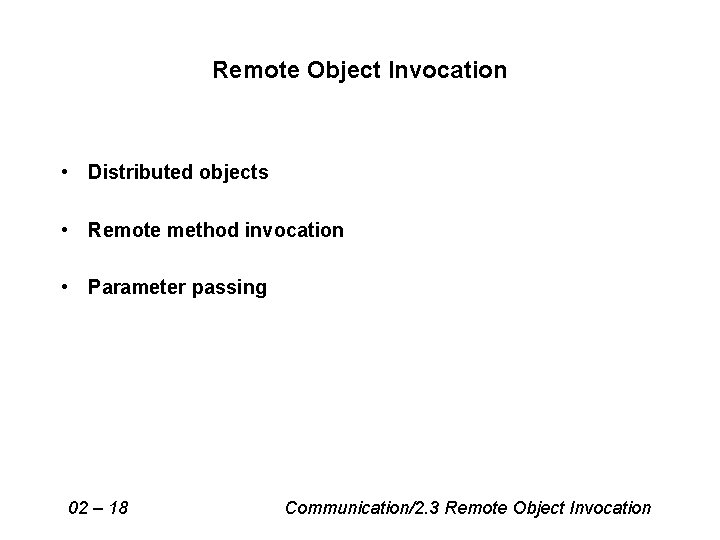 Remote Object Invocation

• Distributed objects

• Remote method invocation

• Parameter passing

02 – 18

Communication/2.3 Remote Object Invocation